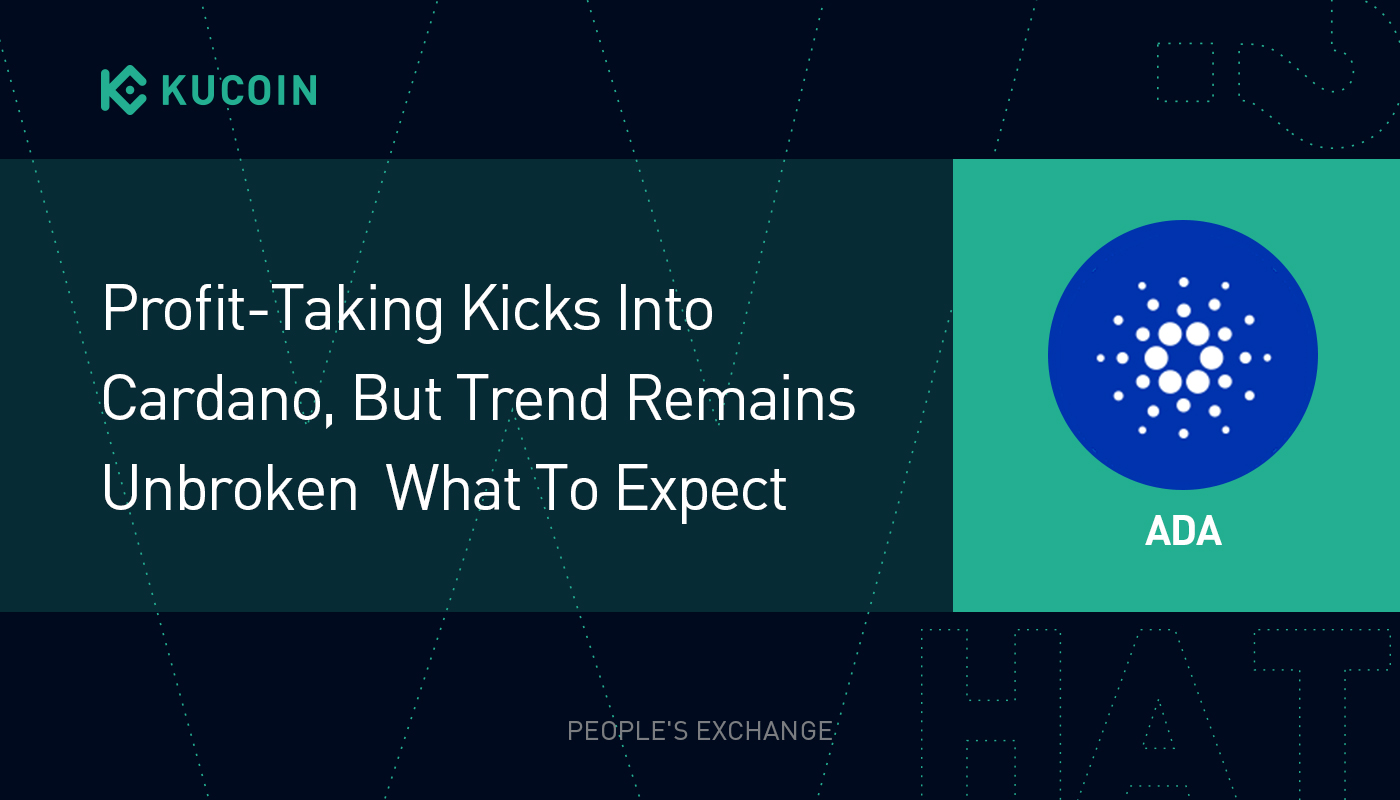 KUCOIN

Profit-Taking Kicks Into Cardano, But Trend Remains Unbroken  What To Expect

ADA

PEOPLE'S EXCHANGE